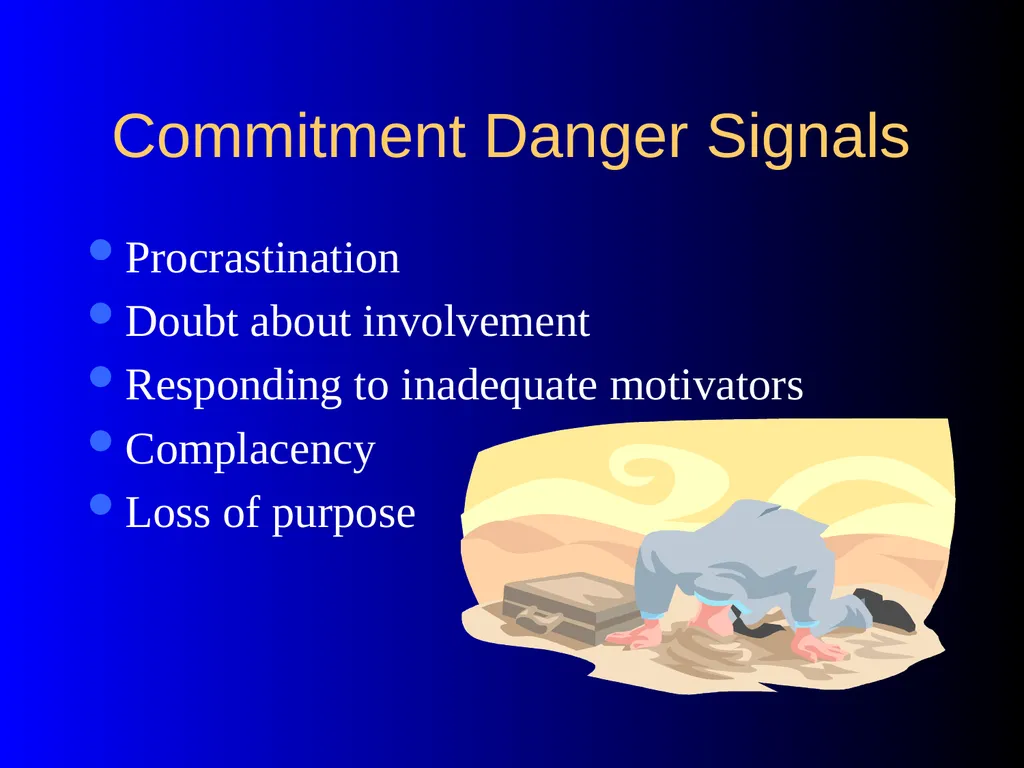 Commitment Danger Signals

• Procrastination
• Doubt about involvement
• Responding to inadequate motivators
• Complacency
• Loss of purpose